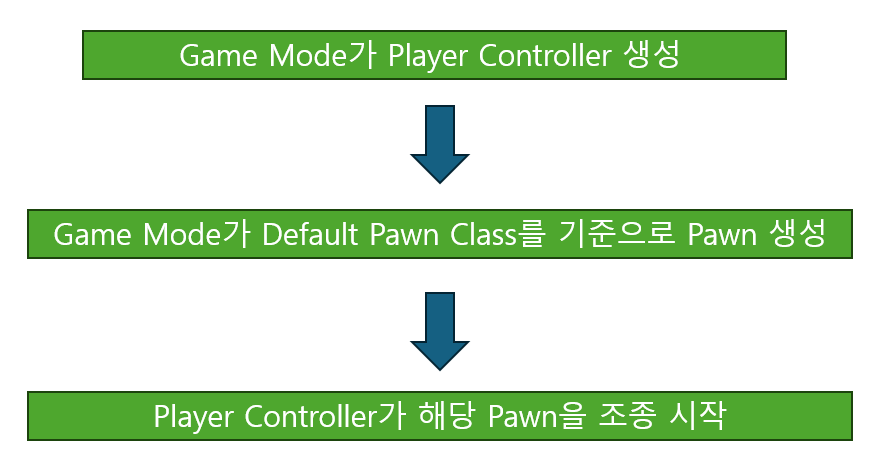 Game Mode가 Player Controller 생성

Game Mode가 Default Pawn Class를 기준으로 Pawn 생성

Player Controller가 해당 Pawn을 조종 시작